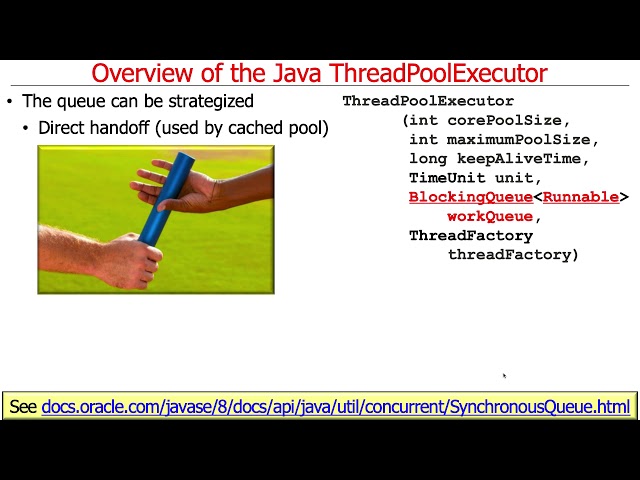 Overview of the Java ThreadPoolExecutor

• The queue can be strategized
  • Direct handoff (used by cached pool)

ThreadPoolExecutor
    (int corePoolSize,
     int maximumPoolSize,
     long keepAliveTime,
     TimeUnit unit,
     BlockingQueue<Runnable>
         workQueue,
     ThreadFactory
         threadFactory)

See docs.oracle.com/javase/8/docs/api/java/util/concurrent/SynchronousQueue.html